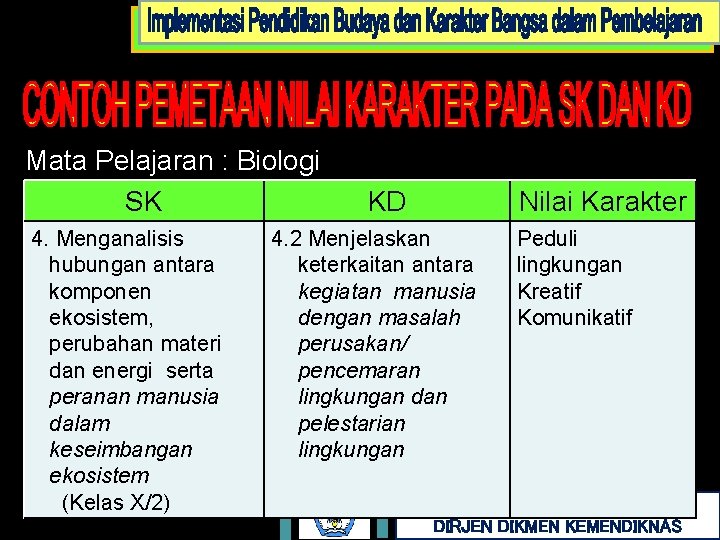 Implementasi Pendidikan Budaya dan Karakter Bangsa dalam Pembelajaran

CONTOH PEMETAAN NILAI KARAKTER PADA SK DAN KD

Mata Pelajaran : Biologi

| SK | KD | Nilai Karakter |
|---|---|---|
| 4. Menganalisis hubungan antara komponen ekosistem, perubahan materi dan energi serta peranan manusia dalam keseimbangan ekosistem (Kelas X/2) | 4.2 Menjelaskan keterkaitan antara kegiatan manusia dengan masalah perusakan/ pencemaran lingkungan dan pelestarian lingkungan | Peduli lingkungan Kreatif Komunikatif |

DIRJEN DIKMEN KEMENDIKNAS